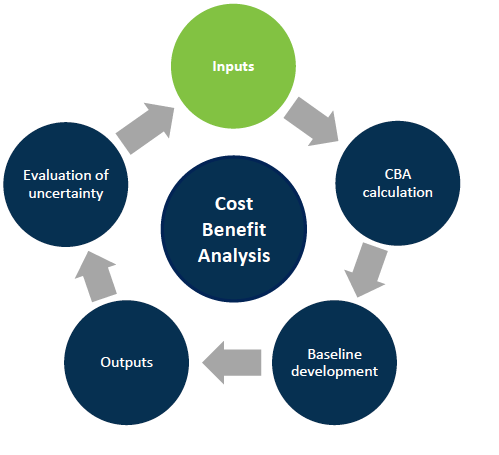 Inputs

CBA calculation

Baseline development

Outputs

Evaluation of uncertainty

Cost Benefit Analysis